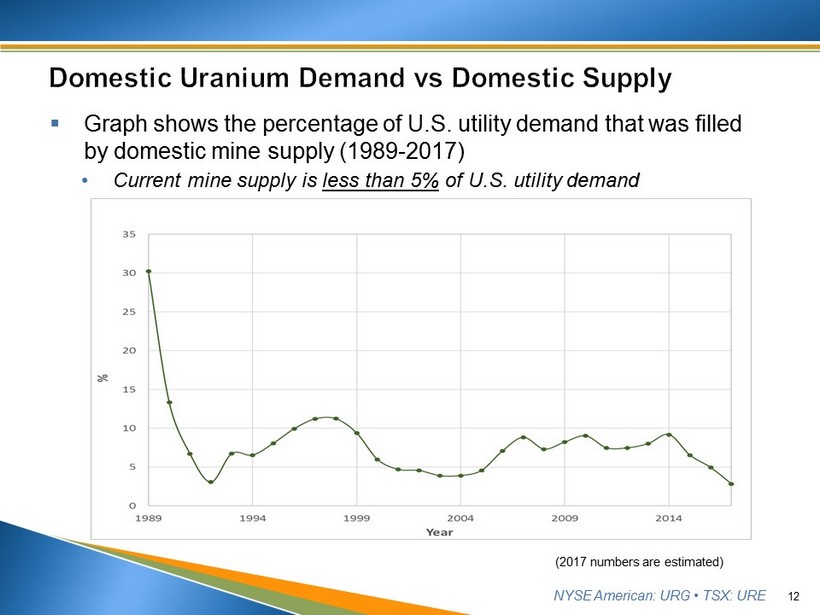 Domestic Uranium Demand vs Domestic Supply

▪ Graph shows the percentage of U.S. utility demand that was filled by domestic mine supply (1989-2017)

• Current mine supply is less than 5% of U.S. utility demand

35
30
25
20
15
10
5
0
%
1989
1994
1999
2004
2009
2014
Year

(2017 numbers are estimated)

NYSE American: URG • TSX: URE 12